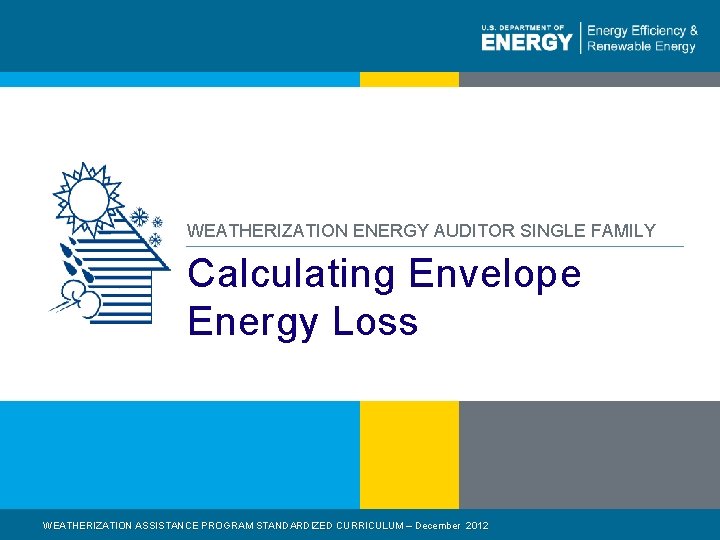 U.S. DEPARTMENT OF
ENERGY
Energy Efficiency & Renewable Energy

WEATHERIZATION ENERGY AUDITOR SINGLE FAMILY

Calculating Envelope Energy Loss

WEATHERIZATION ASSISTANCE PROGRAM STANDARDIZED CURRICULUM – December 2012